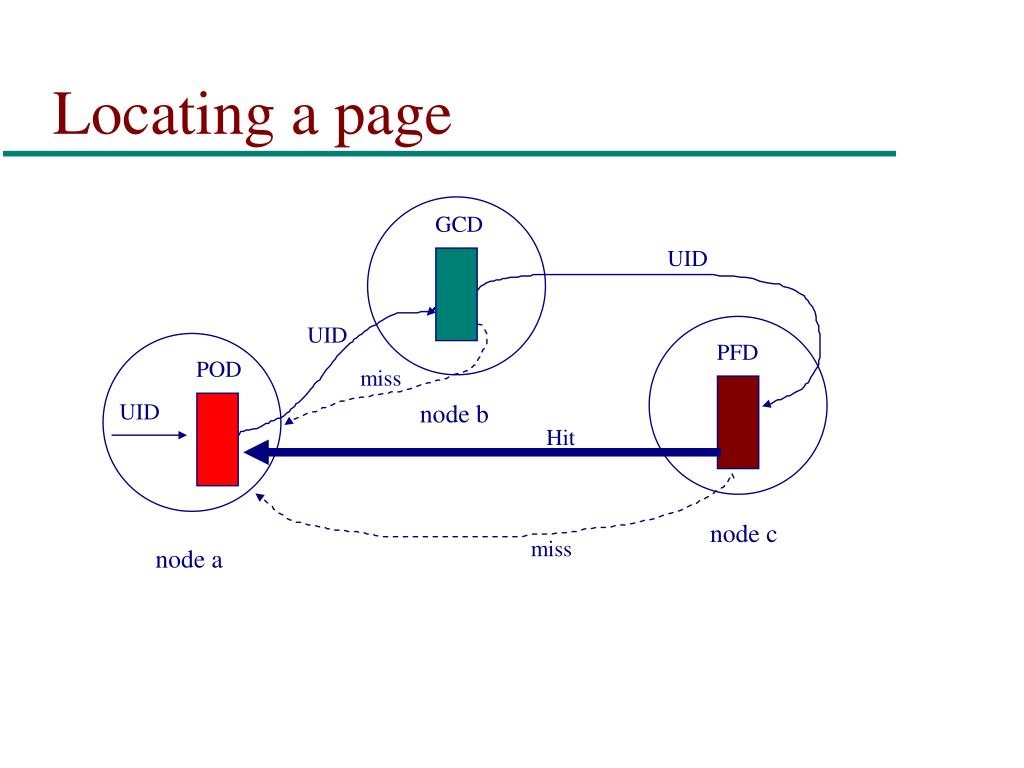 Locating a page

GCD

UID

UID

PFD

POD

miss

UID

node b

Hit

node c

miss

node a